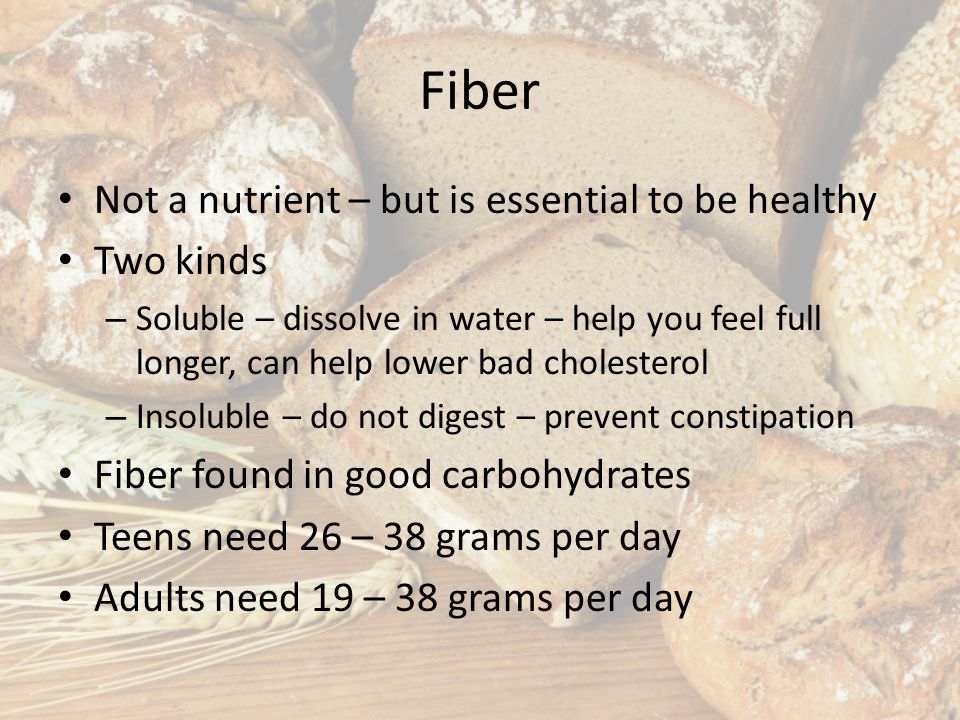 Fiber

• Not a nutrient – but is essential to be healthy
• Two kinds
  – Soluble – dissolve in water – help you feel full longer, can help lower bad cholesterol
  – Insoluble – do not digest – prevent constipation
• Fiber found in good carbohydrates
• Teens need 26 – 38 grams per day
• Adults need 19 – 38 grams per day